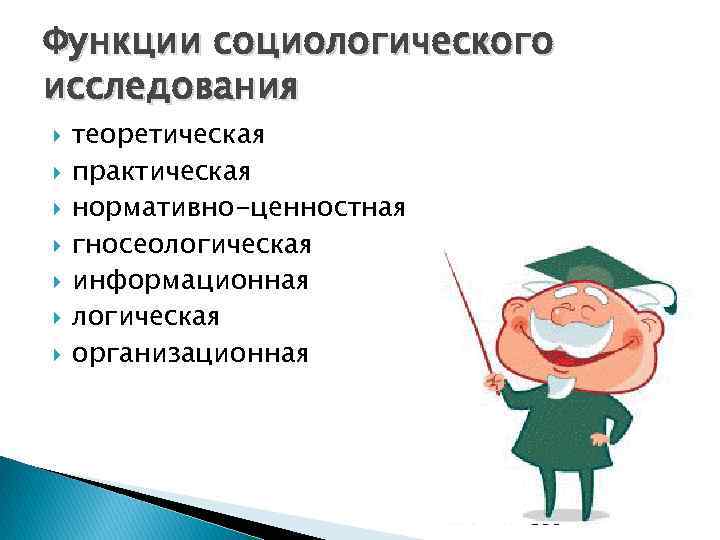 Функции социологического исследования

теоретическая
практическая
нормативно-ценностная
гносеологическая
информационная
логическая
организационная